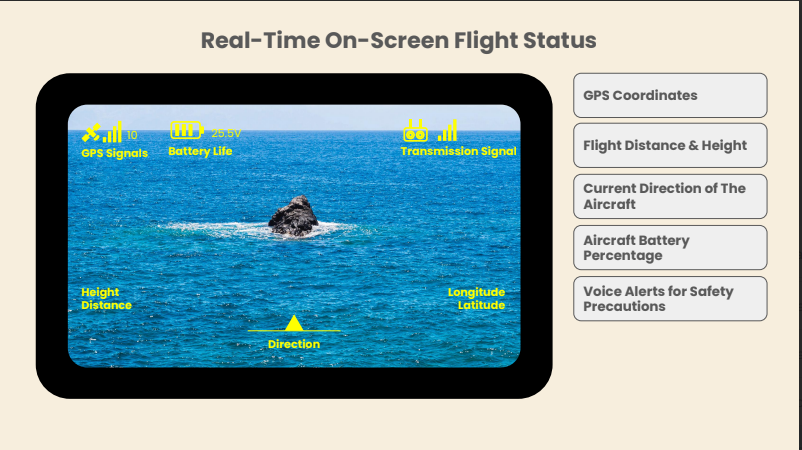 Real-Time On-Screen Flight Status

10
GPS Signals

25.5V
Battery Life

Transmission Signal

Height
Distance

Longitude
Latitude

Direction

GPS Coordinates

Flight Distance & Height

Current Direction of The Aircraft

Aircraft Battery Percentage

Voice Alerts for Safety Precautions